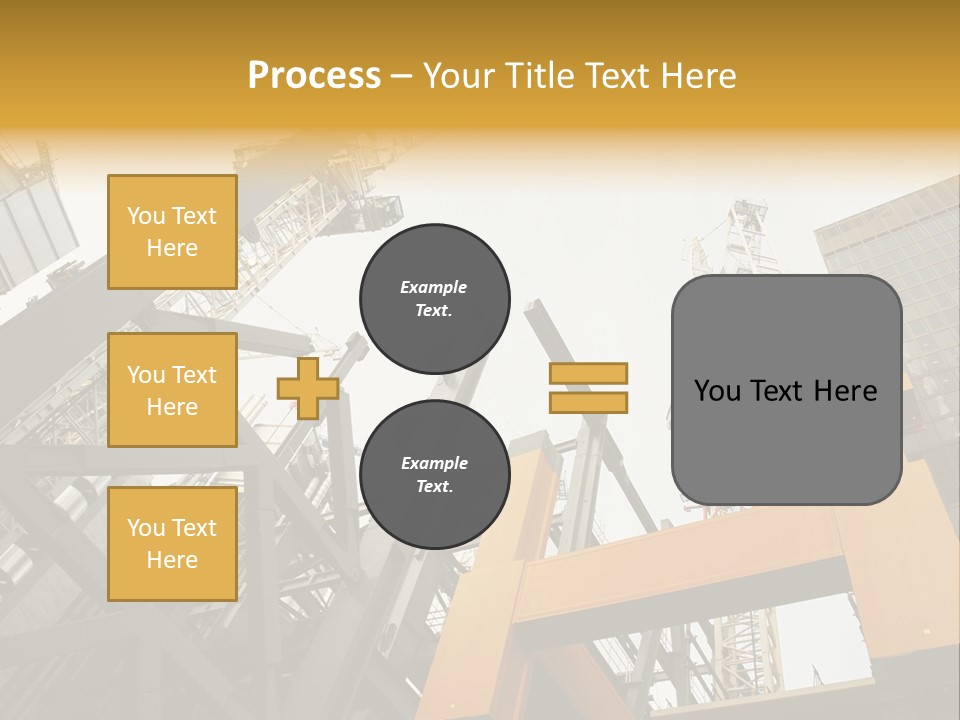 Process – Your Title Text Here

You Text Here

You Text Here

You Text Here

Example Text.

Example Text.

You Text Here